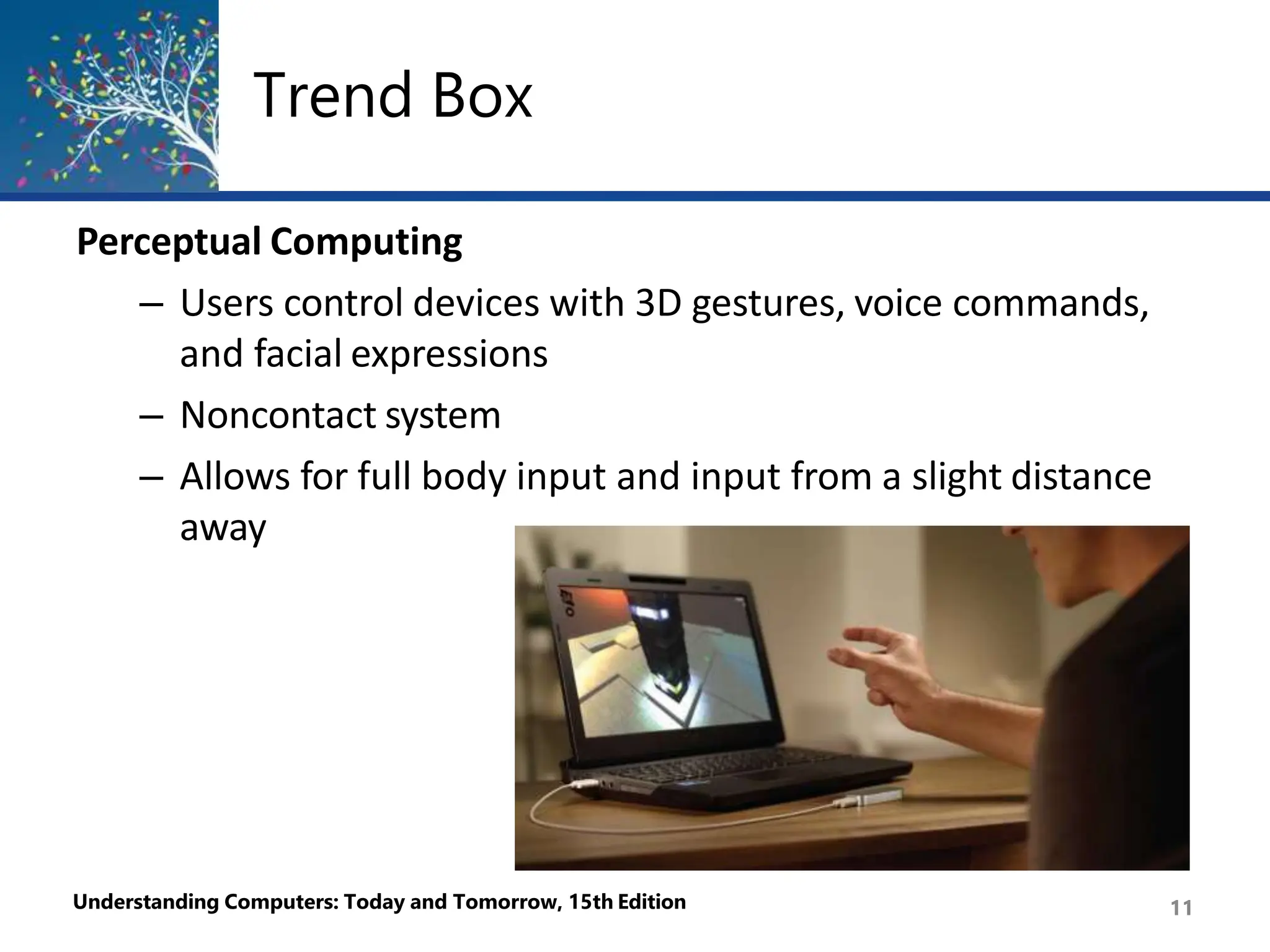 Trend Box

Perceptual Computing

– Users control devices with 3D gestures, voice commands, and facial expressions

– Noncontact system

– Allows for full body input and input from a slight distance away

Understanding Computers: Today and Tomorrow, 15th Edition

11